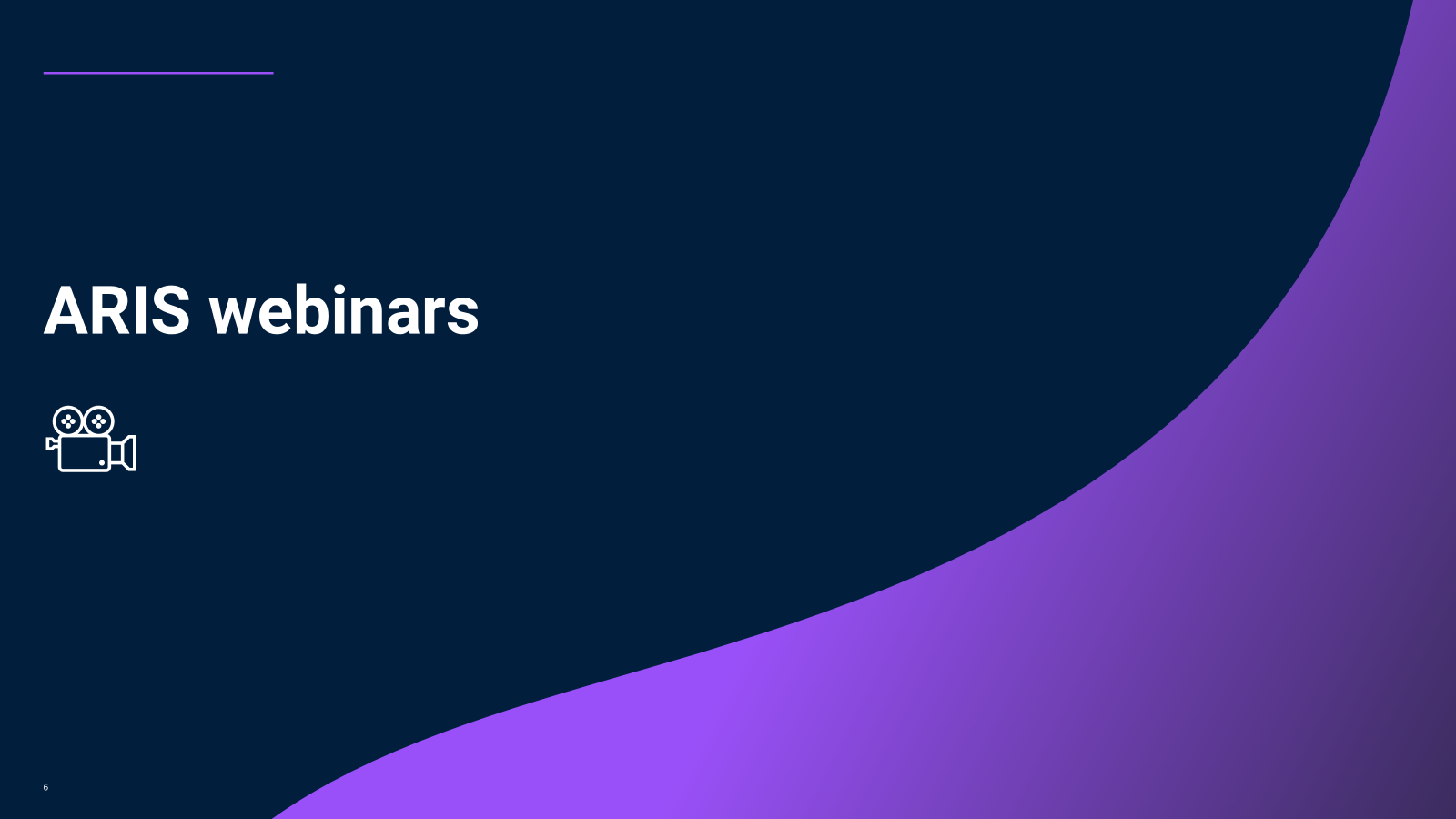 ARIS webinars

6